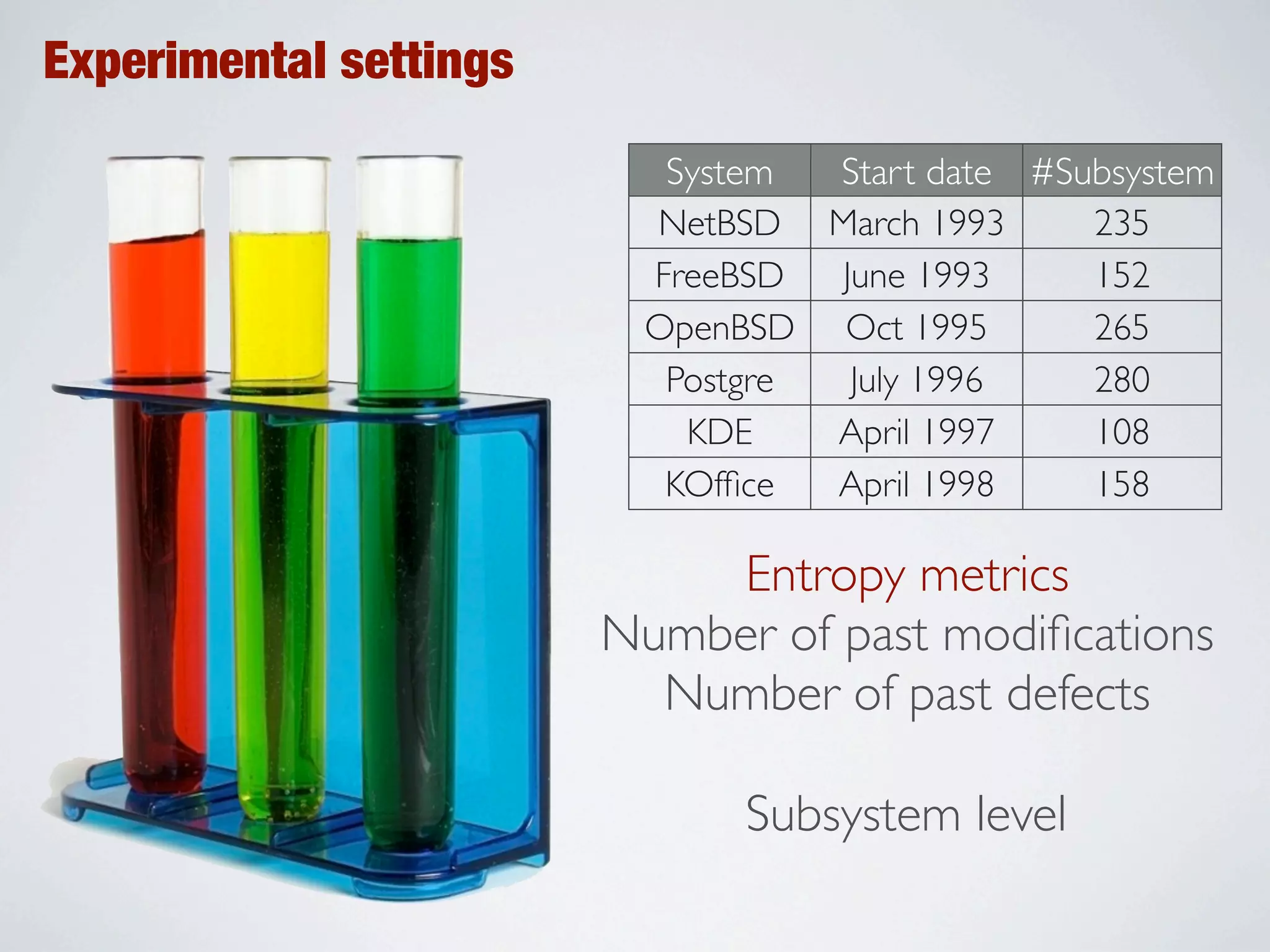 Experimental settings

| System | Start date | #Subsystem |
|---|---|---|
| NetBSD | March 1993 | 235 |
| FreeBSD | June 1993 | 152 |
| OpenBSD | Oct 1995 | 265 |
| Postgre | July 1996 | 280 |
| KDE | April 1997 | 108 |
| KOffice | April 1998 | 158 |

Entropy metrics
Number of past modifications
Number of past defects

Subsystem level